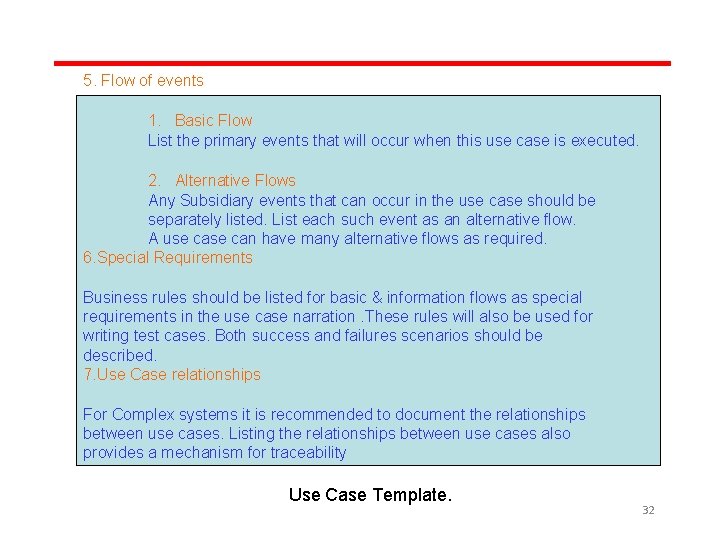 5. Flow of events

1. Basic Flow
List the primary events that will occur when this use case is executed.

2. Alternative Flows
Any Subsidiary events that can occur in the use case should be separately listed. List each such event as an alternative flow. A use case can have many alternative flows as required.

6.Special Requirements

Business rules should be listed for basic & information flows as special requirements in the use case narration .These rules will also be used for writing test cases. Both success and failures scenarios should be described.

7.Use Case relationships

For Complex systems it is recommended to document the relationships between use cases. Listing the relationships between use cases also provides a mechanism for traceability

Use Case Template.

32